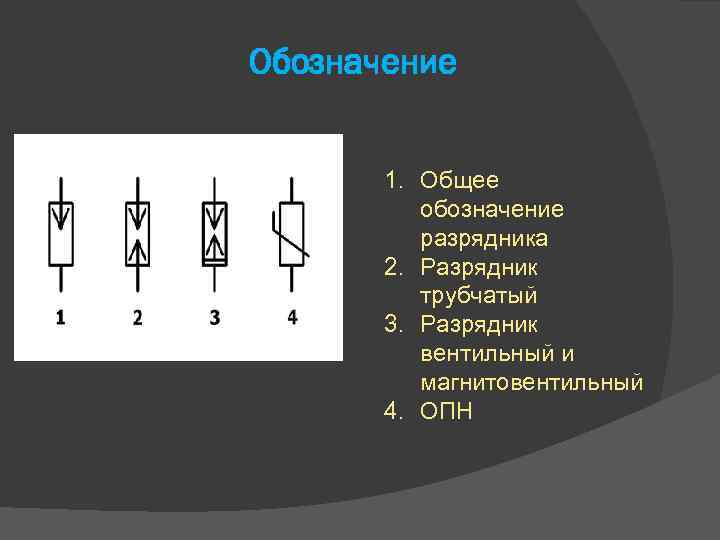 Обозначение

1 2 3 4

1. Общее обозначение разрядника
2. Разрядник трубчатый
3. Разрядник вентильный и магнитовентильный
4. ОПН